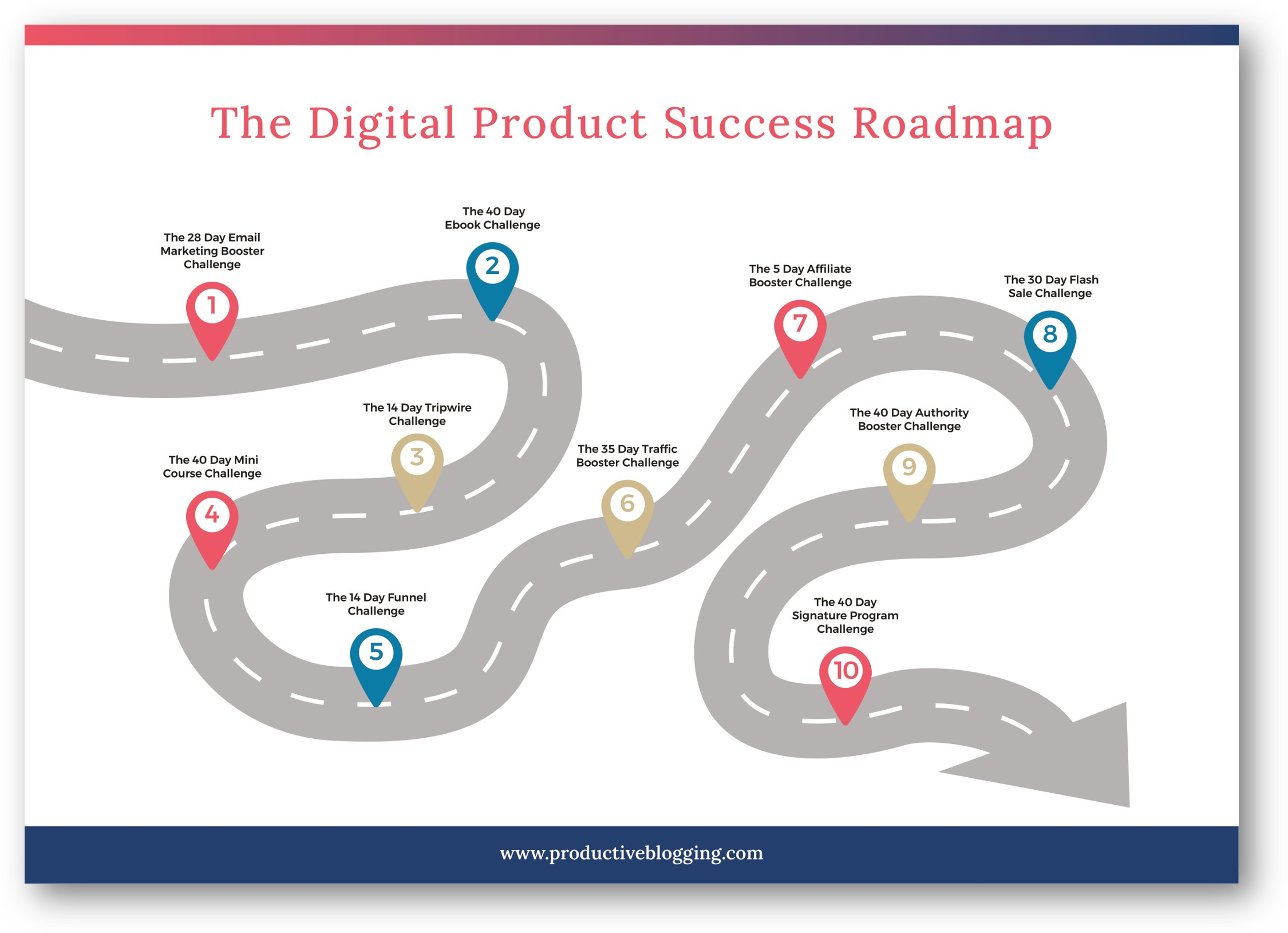 The Digital Product Success Roadmap

The 28 Day Email Marketing Booster Challenge

1

The 40 Day Ebook Challenge

2

The 14 Day Tripwire Challenge

3

The 40 Day Mini Course Challenge

4

The 14 Day Funnel Challenge

5

The 35 Day Traffic Booster Challenge

6

The 5 Day Affiliate Booster Challenge

7

The 30 Day Flash Sale Challenge

8

The 40 Day Authority Booster Challenge

9

The 40 Day Signature Program Challenge

10

www.productiveblogging.com